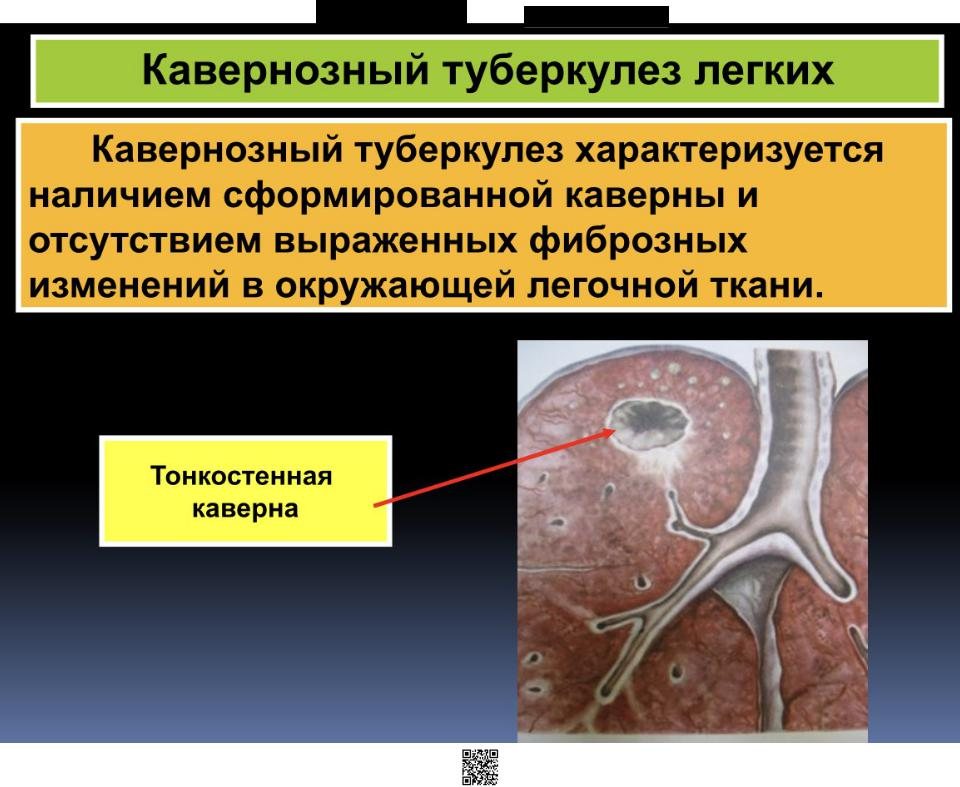 Кавернозный туберкулез легких

Кавернозный туберкулез характеризуется наличием сформированной каверны и отсутствием выраженных фиброзных изменений в окружающей легочной ткани.

Тонкостенная каверна